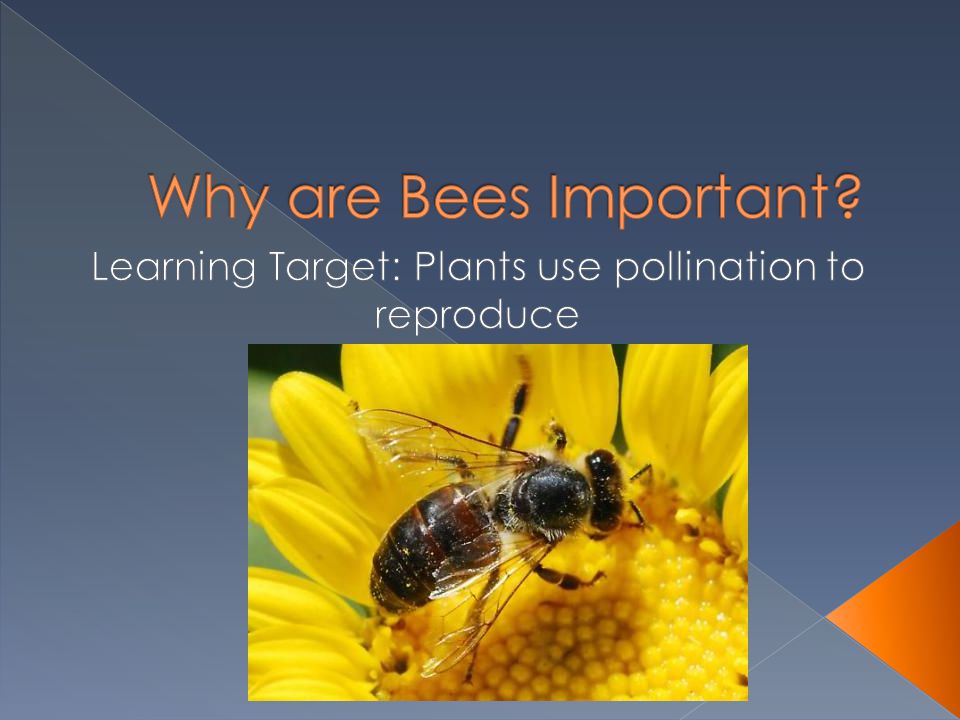 Why are Bees Important?

Learning Target: Plants use pollination to reproduce